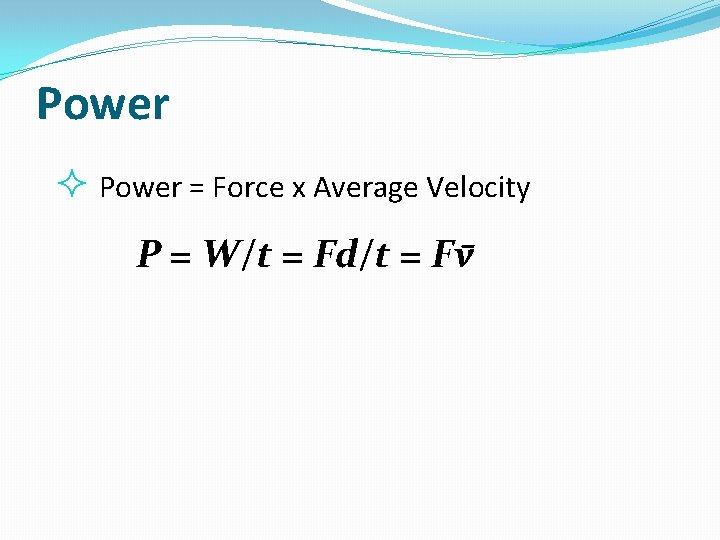 Power

Power = Force x Average Velocity

$P = W/t = Fd/t = F\bar{v}$